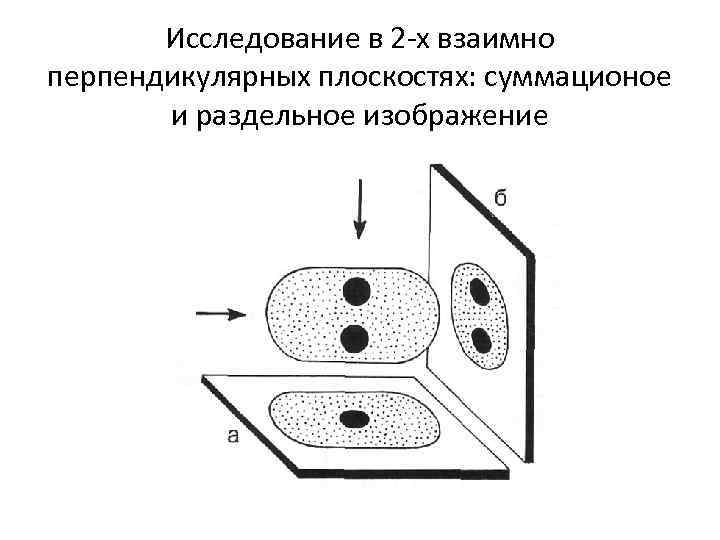 Исследование в 2-х взаимно перпендикулярных плоскостях: суммационое и раздельное изображение

б

а